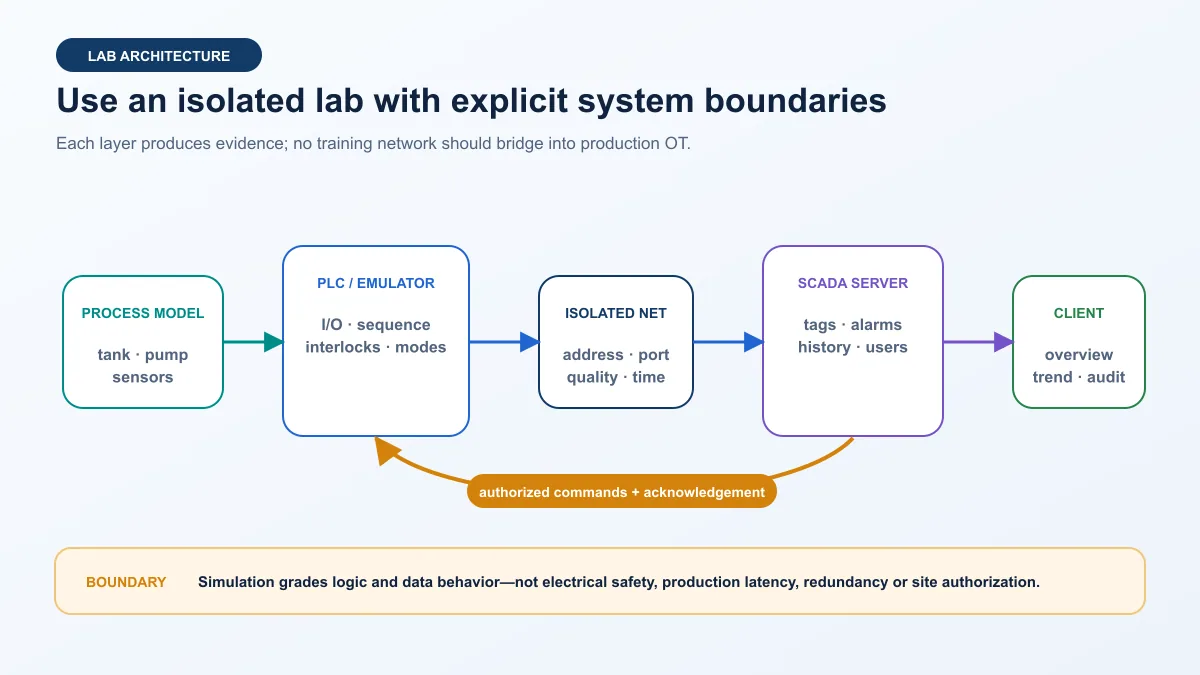 LAB ARCHITECTURE

Use an isolated lab with explicit system boundaries

Each layer produces evidence; no training network should bridge into production OT.

PROCESS MODEL
tank · pump
sensors

PLC / EMULATOR
I/O · sequence
interlocks · modes

ISOLATED NET
address · port
quality · time

SCADA SERVER
tags · alarms
history · users

CLIENT
overview
trend · audit

authorized commands + acknowledgement

BOUNDARY Simulation grades logic and data behavior—not electrical safety, production latency, redundancy or site authorization.